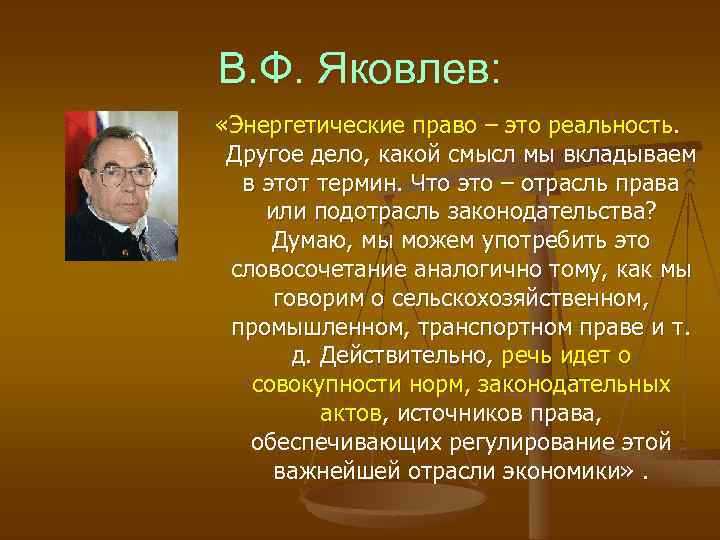 В.Ф. Яковлев:

«Энергетические право – это реальность. Другое дело, какой смысл мы вкладываем в этот термин. Что это – отрасль права или подотрасль законодательства? Думаю, мы можем употребить это словосочетание аналогично тому, как мы говорим о сельскохозяйственном, промышленном, транспортном праве и т. д. Действительно, речь идет о совокупности норм, законодательных актов, источников права, обеспечивающих регулирование этой важнейшей отрасли экономики» .